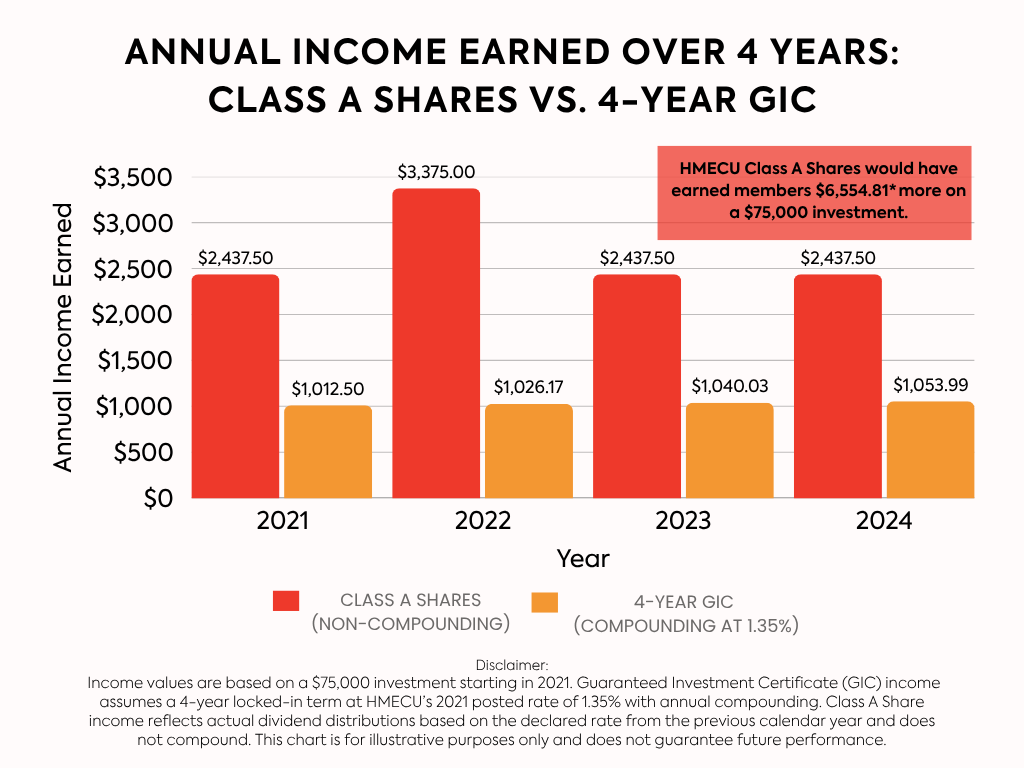 ANNUAL INCOME EARNED OVER 4 YEARS: CLASS A SHARES VS. 4-YEAR GIC

HMECU Class A Shares would have earned members $6,554.81* more on a $75,000 investment.

Annual Income Earned

$3,500
$3,000
$2,500
$2,000
$1,500
$1,000
$500
$0

$2,437.50
$1,012.50
$3,375.00
$1,026.17
$2,437.50
$1,040.03
$2,437.50
$1,053.99

2021
2022
2023
2024

Year

CLASS A SHARES (NON-COMPOUNDING)
4-YEAR GIC (COMPOUNDING AT 1.35%)

Disclaimer:
Income values are based on a $75,000 investment starting in 2021. Guaranteed Investment Certificate (GIC) income assumes a 4-year locked-in term at HMECU's 2021 posted rate of 1.35% with annual compounding. Class A Share income reflects actual dividend distributions based on the declared rate from the previous calendar year and does not compound. This chart is for illustrative purposes only and does not guarantee future performance.